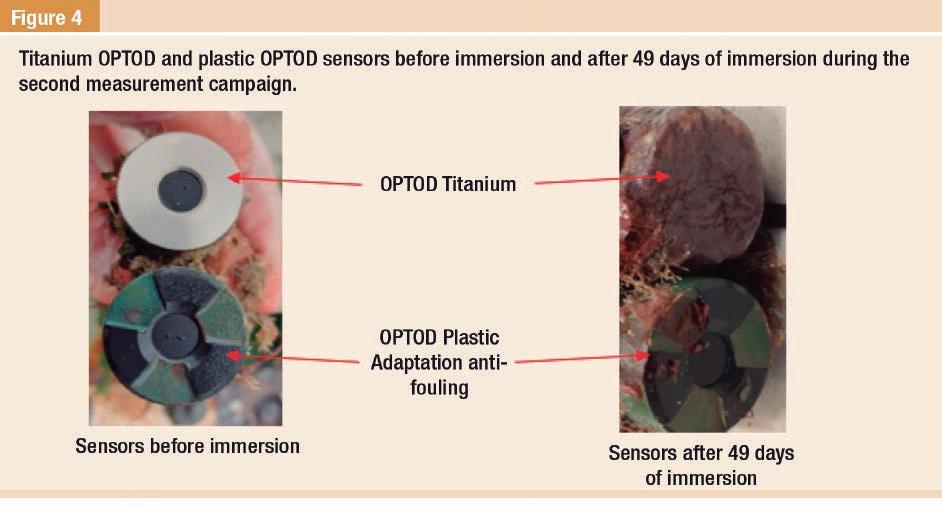 Figure 4

Titanium OPTOD and plastic OPTOD sensors before immersion and after 49 days of immersion during the second measurement campaign.

OPTOD Titanium

OPTOD Plastic Adaptation anti-fouling

Sensors before immersion

Sensors after 49 days of immersion